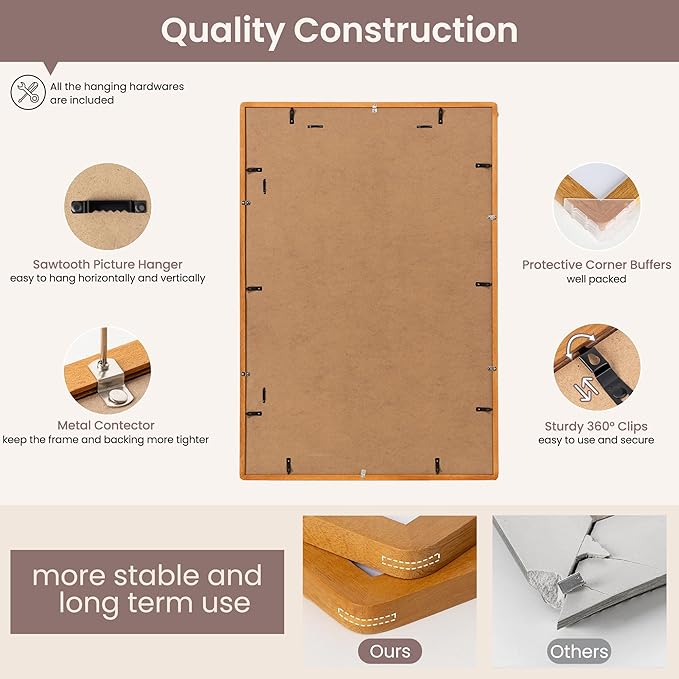 Quality Construction

All the hanging hardwares are included

Sawtooth Picture Hanger
easy to hang horizontally and vertically

Metal Contector
keep the frame and backing more tighter

Protective Corner Buffers
well packed

Sturdy 360° Clips
easy to use and secure

more stable and long term use

Ours

Others